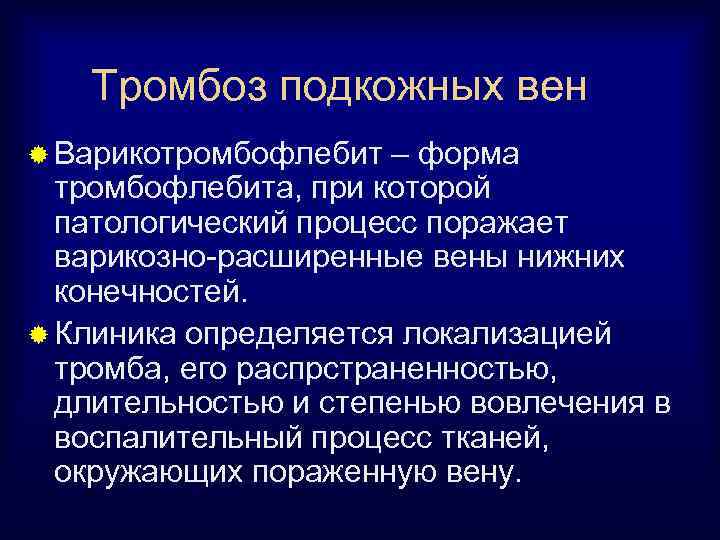 Тромбоз подкожных вен

Варикотромбофлебит – форма тромбофлебита, при которой патологический процесс поражает варикозно-расширенные вены нижних конечностей.

Клиника определяется локализацией тромба, его распрстраненностью, длительностью и степенью вовлечения в воспалительный процесс тканей, окружающих пораженную вену.